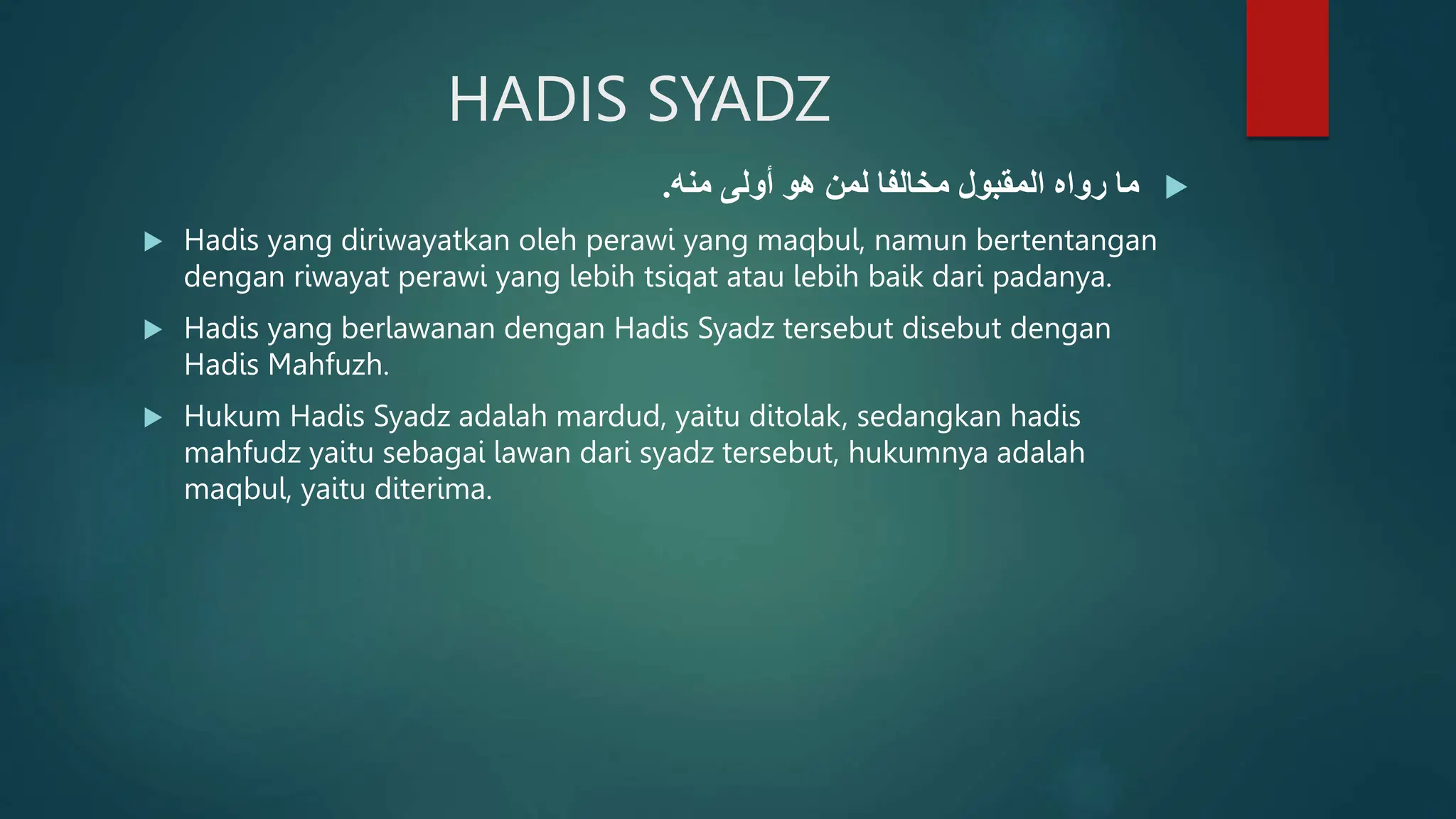 HADIS SYADZ

ما رواه المقبول مخالفا لمن هو أولى منه.

Hadis yang diriwayatkan oleh perawi yang maqbul, namun bertentangan dengan riwayat perawi yang lebih tsiqat atau lebih baik dari padanya.

Hadis yang berlawanan dengan Hadis Syadz tersebut disebut dengan Hadis Mahfuzh.

Hukum Hadis Syadz adalah mardud, yaitu ditolak, sedangkan hadis mahfudz yaitu sebagai lawan dari syadz tersebut, hukumnya adalah maqbul, yaitu diterima.